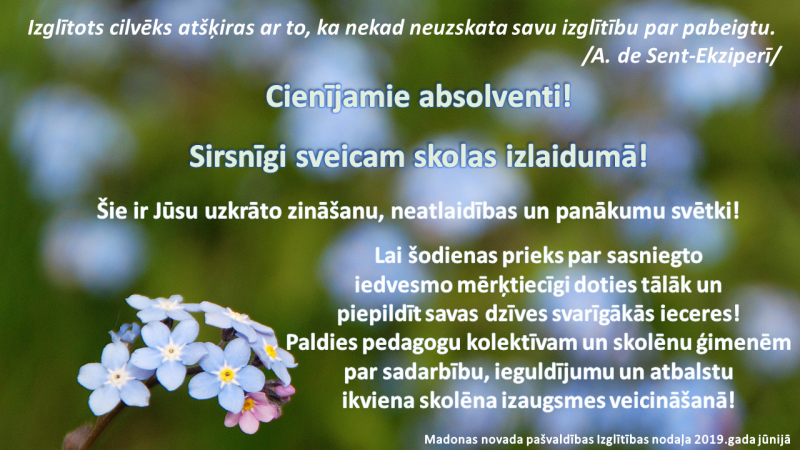 Izglītots cilvēks atšķiras ar to, ka nekad neuzskata savu izglītību par pabeigtu.
/A. de Sent-Ekziperī/

Cienījamie absolventi!

Sirsnīgi sveicam skolas izlaidumā!

Šie ir Jūsu uzkrāto zināšanu, neatlaidības un panākumu svētki!

Lai šodienas prieks par sasniegto iedvesmo mērķtiecīgi doties tālāk un piepildīt savas dzīves svarīgākās ieceres!
Paldies pedagogu kolektīvam un skolēnu ģimenēm par sadarbību, ieguldījumu un atbalstu ikviena skolēna izaugsmes veicināšanā!

Madonas novada pašvaldības Izglītības nodaļa 2019.gada jūnijā